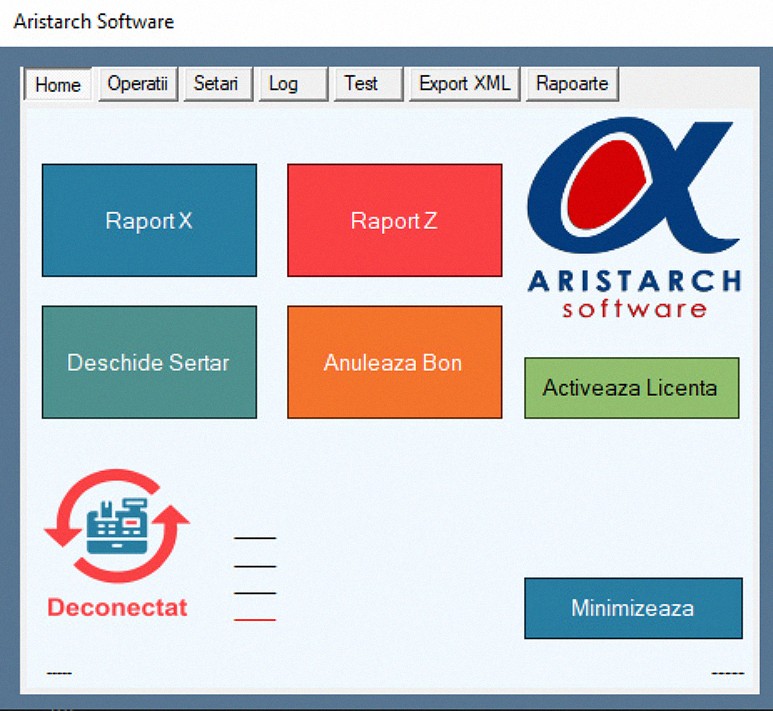 Aristarch Software

Home Operatii Setari Log Test Export XML Rapoarte

Raport X

Raport Z

ARISTARCH
software

Deschide Sertar

Anuleaza Bon

Activeaza Licenta

Deconectat

Minimizeaza

-----

-----